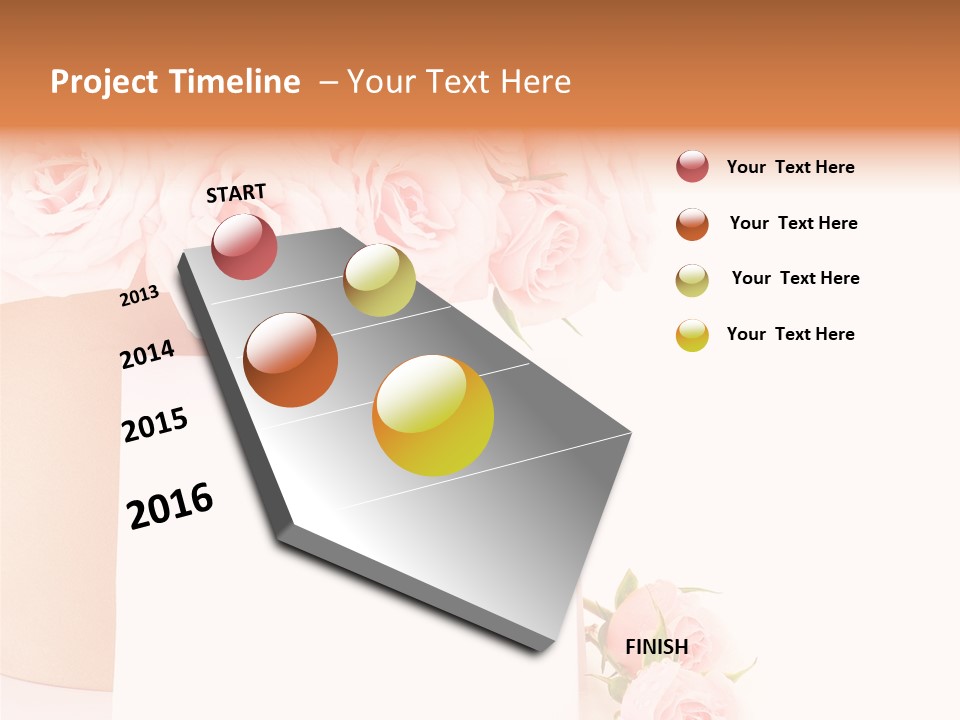 Project Timeline – Your Text Here

START

2013

2014

2015

2016

FINISH

Your Text Here

Your Text Here

Your Text Here

Your Text Here